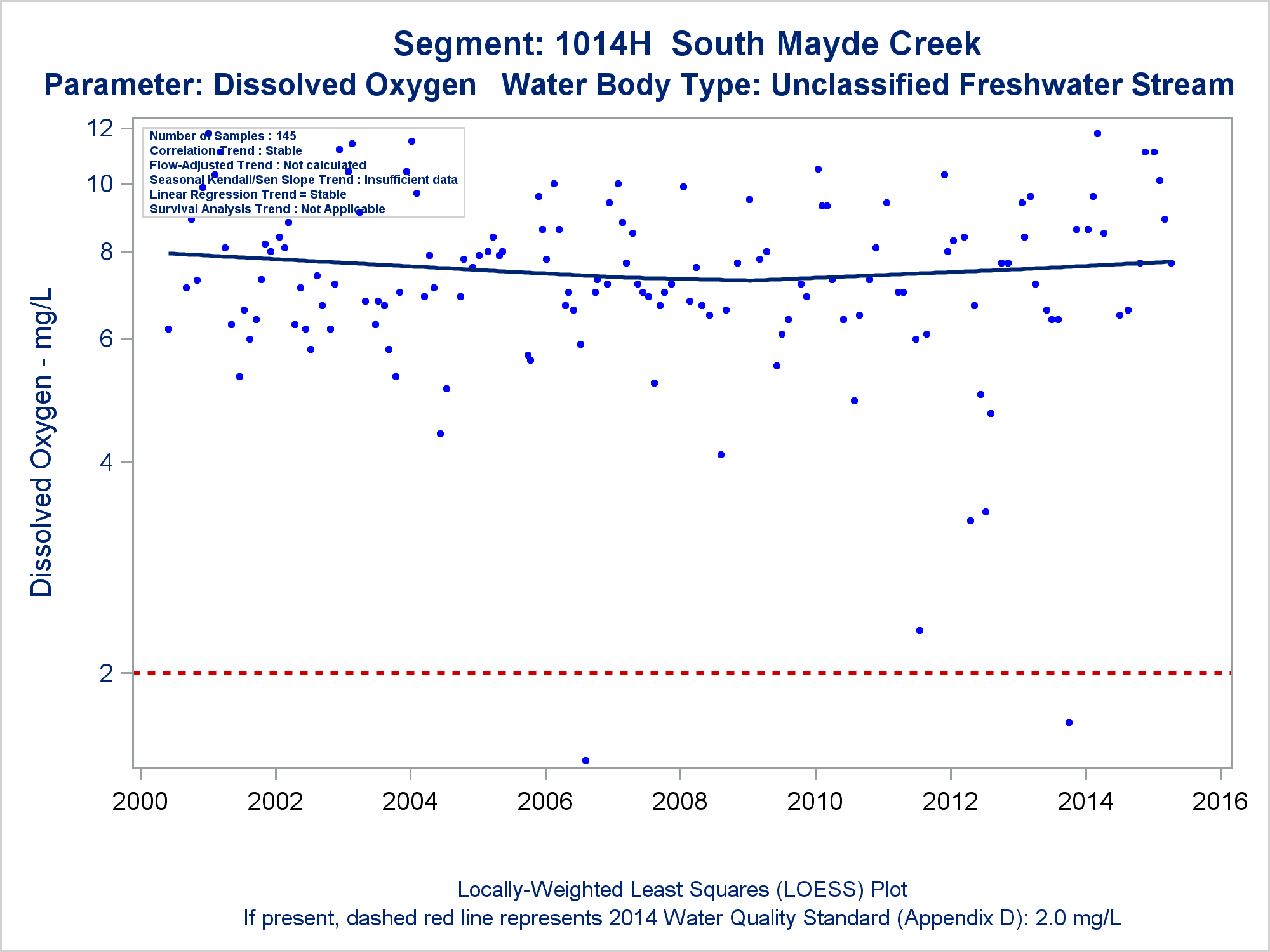 Segment: 1014H South Mayde Creek
Parameter: Dissolved Oxygen Water Body Type: Unclassified Freshwater Stream

Number of Samples : 145
Correlation Trend : Stable
Flow-Adjusted Trend : Not calculated
Seasonal Kendall/Sen Slope Trend : Insufficient data
Linear Regression Trend = Stable
Survival Analysis Trend : Not Applicable

Dissolved Oxygen - mg/L

12
10
8
6
4
2

2000
2002
2004
2006
2008
2010
2012
2014
2016

Locally-Weighted Least Squares (LOESS) Plot
If present, dashed red line represents 2014 Water Quality Standard (Appendix D): 2.0 mg/L